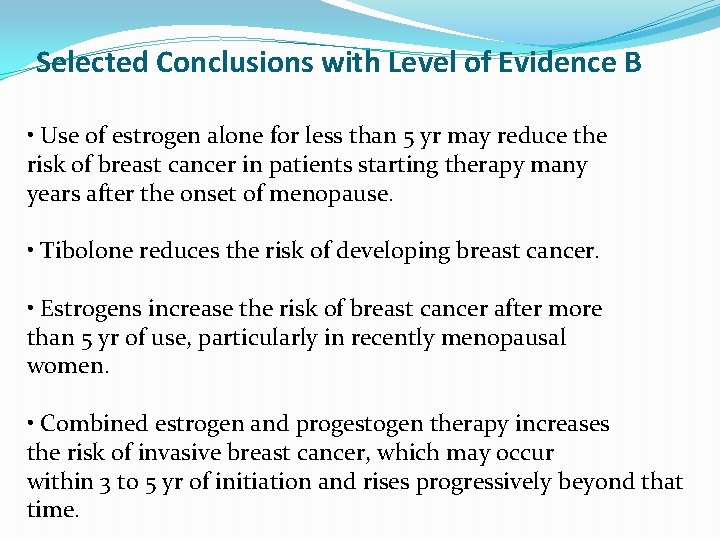 Selected Conclusions with Level of Evidence B

• Use of estrogen alone for less than 5 yr may reduce the risk of breast cancer in patients starting therapy many years after the onset of menopause.

• Tibolone reduces the risk of developing breast cancer.

• Estrogens increase the risk of breast cancer after more than 5 yr of use, particularly in recently menopausal women.

• Combined estrogen and progestogen therapy increases the risk of invasive breast cancer, which may occur within 3 to 5 yr of initiation and rises progressively beyond that time.